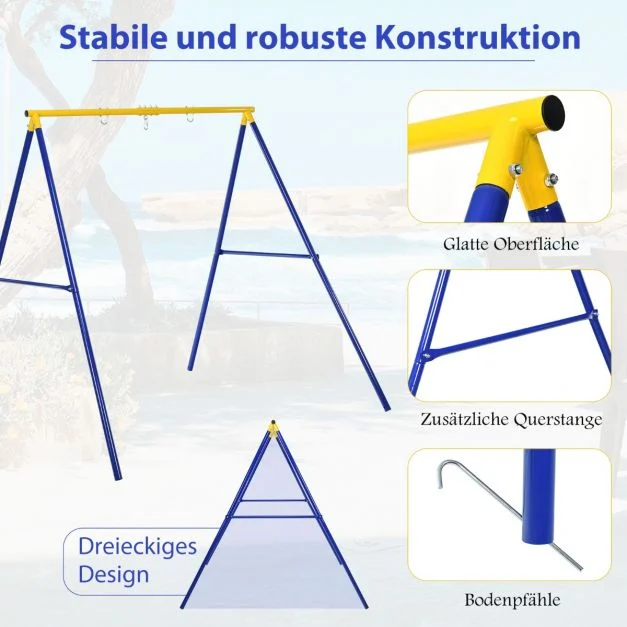 Stabile und robuste Konstruktion

Glatte Oberfläche

Zusätzliche Querstange

Bodenpfähle

Dreieckiges Design